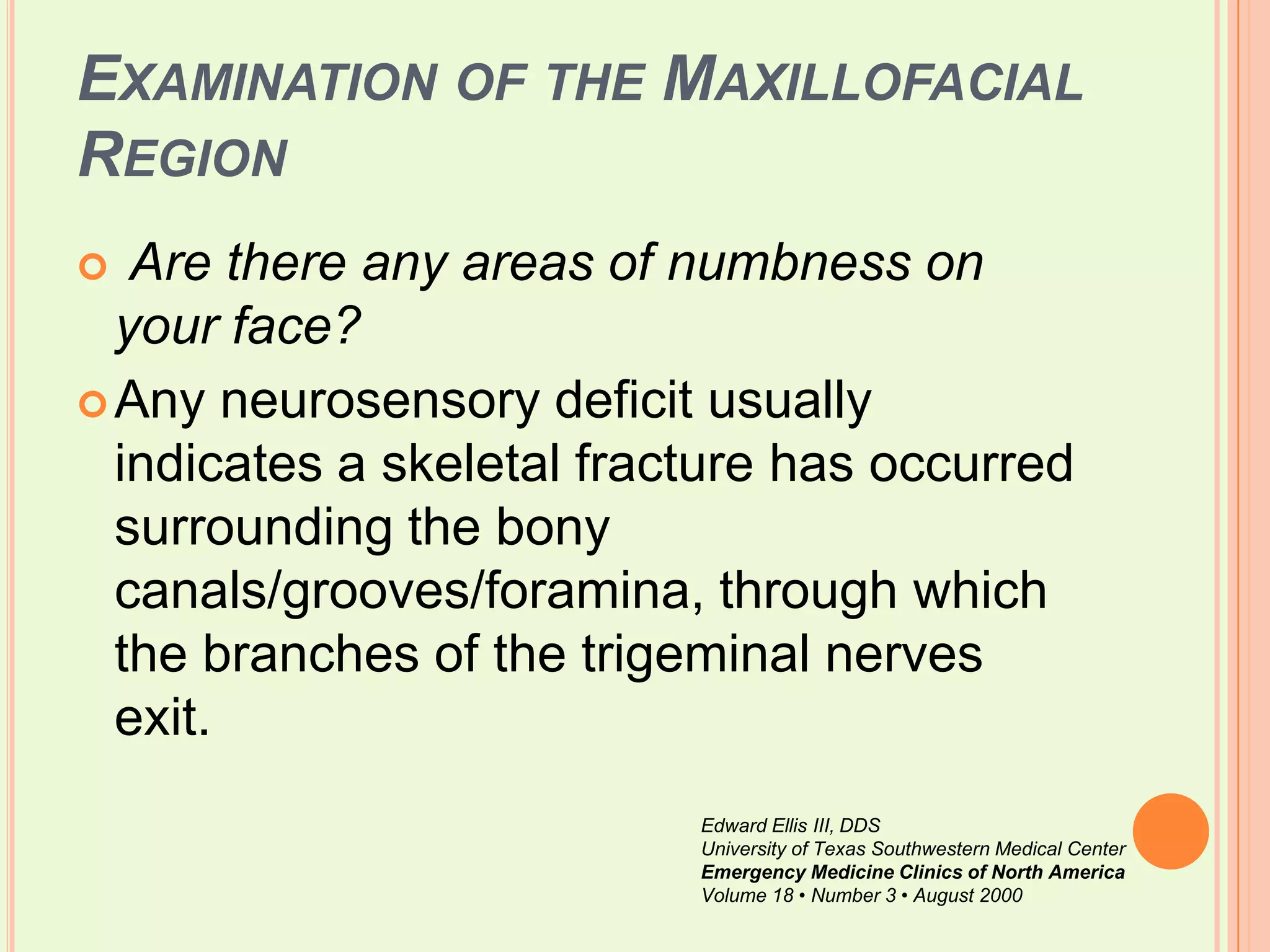 EXAMINATION OF THE MAXILLOFACIAL REGION

Are there any areas of numbness on your face?

Any neurosensory deficit usually indicates a skeletal fracture has occurred surrounding the bony canals/grooves/foramina, through which the branches of the trigeminal nerves exit.

Edward Ellis III, DDS
University of Texas Southwestern Medical Center
Emergency Medicine Clinics of North America
Volume 18 • Number 3 • August 2000